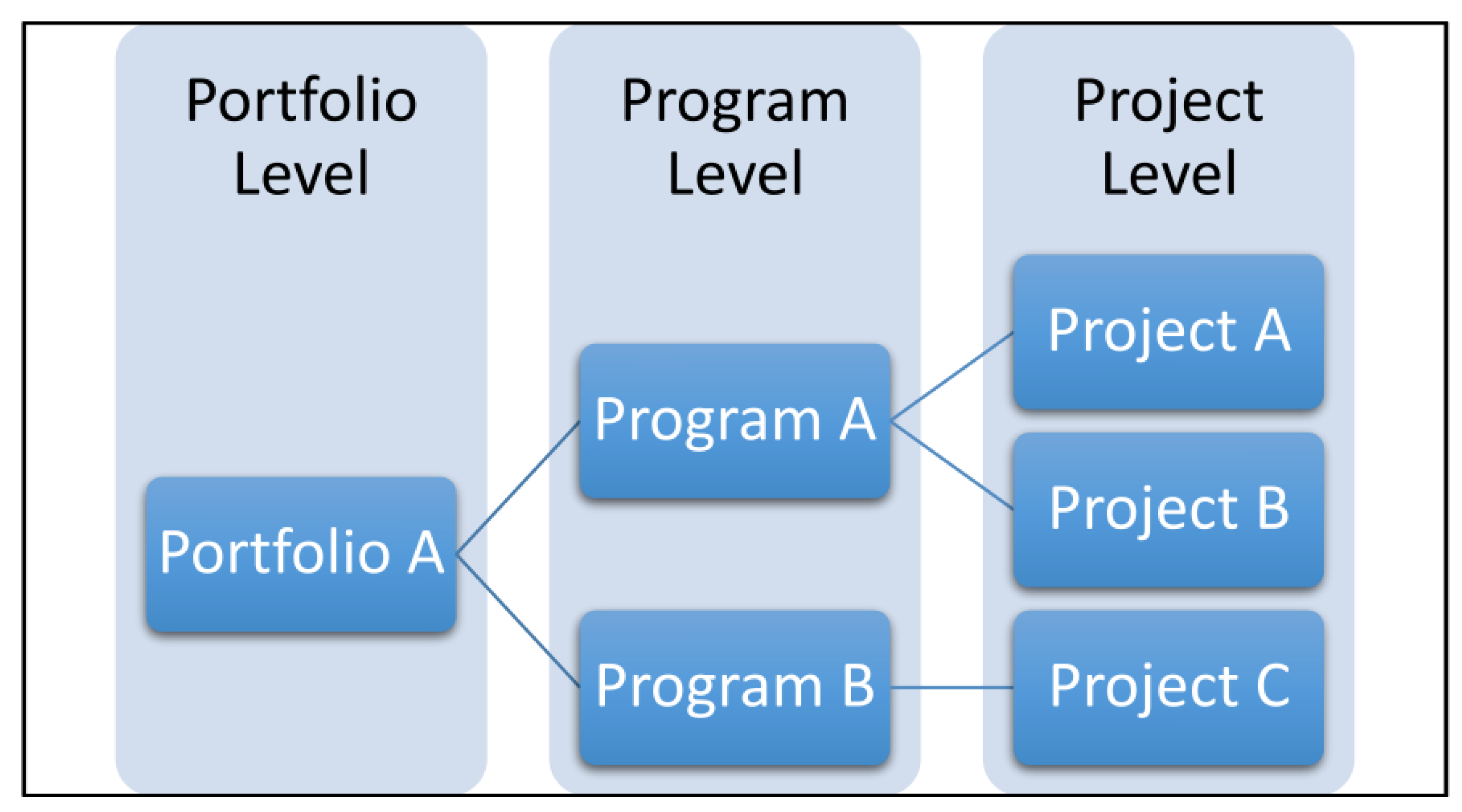 Portfolio Level

Portfolio A

Program Level

Program A

Program B

Project Level

Project A

Project B

Project C